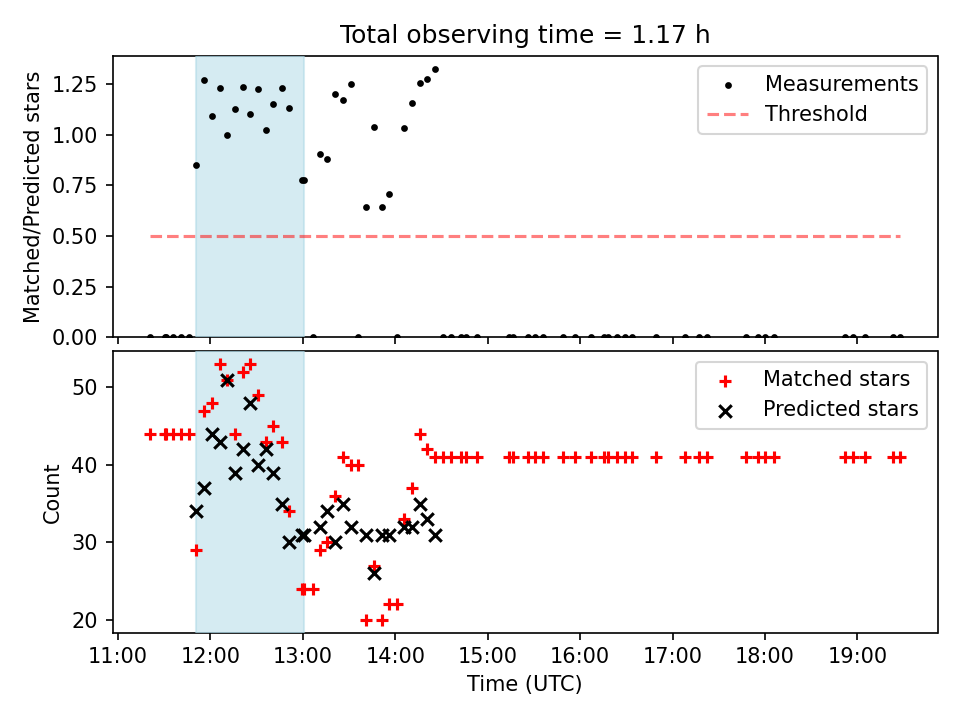 Total observing time = 1.17 h

Matched/Predicted stars

1.25
1.00
0.75
0.50
0.25
0.00

Measurements
Threshold

Count

50
40
30
20

Matched stars
Predicted stars

11:00 12:00 13:00 14:00 15:00 16:00 17:00 18:00 19:00

Time (UTC)